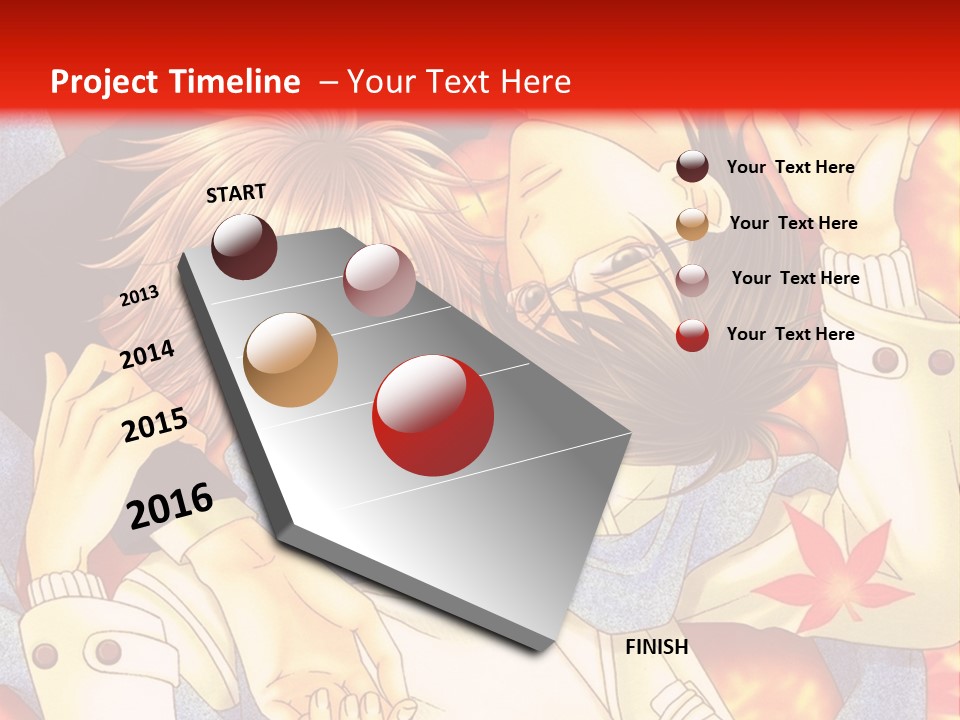 Project Timeline – Your Text Here

START

2013

2014

2015

2016

FINISH

Your Text Here

Your Text Here

Your Text Here

Your Text Here